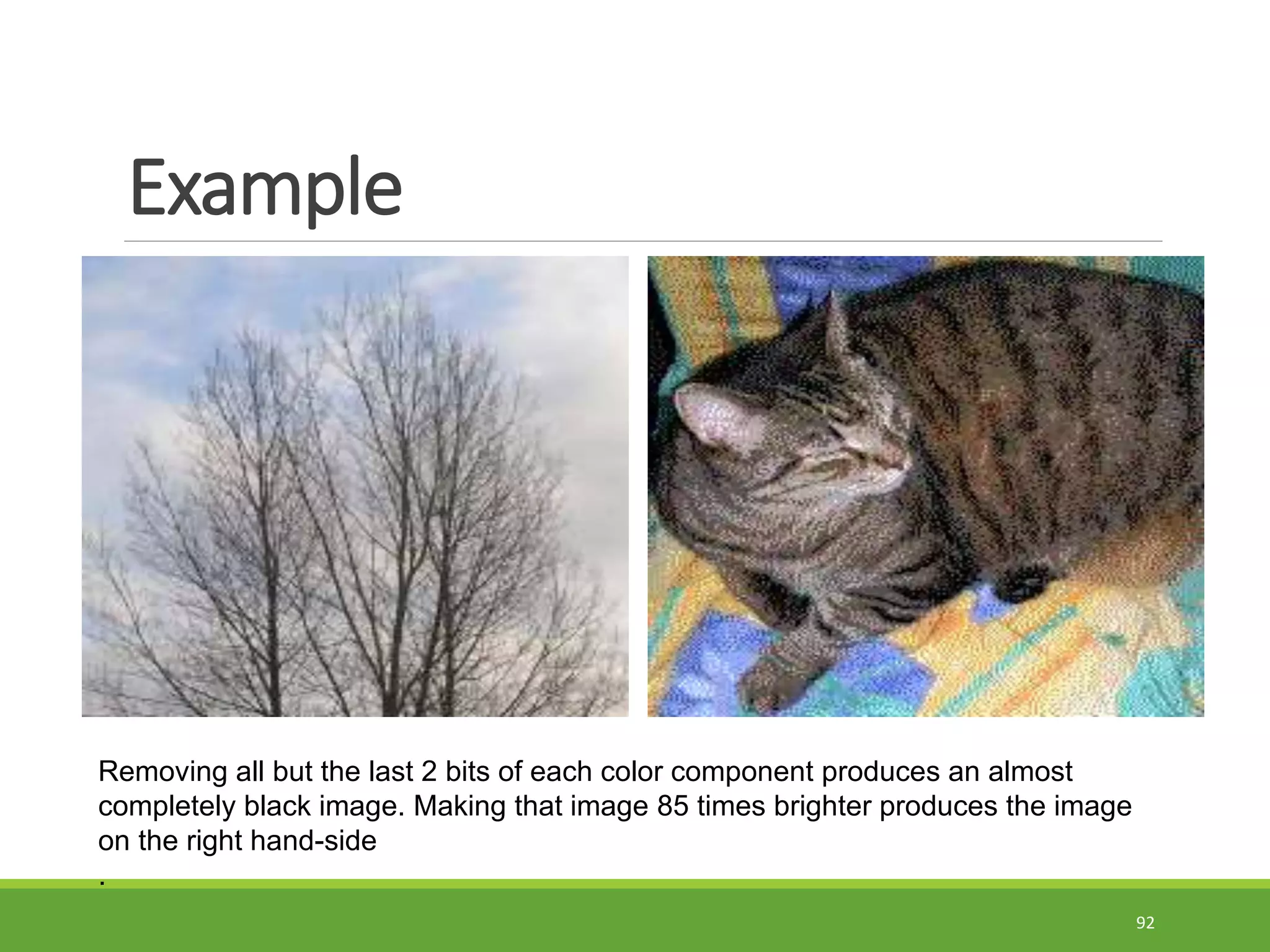 Example

Removing all but the last 2 bits of each color component produces an almost completely black image. Making that image 85 times brighter produces the image on the right hand-side

.

92